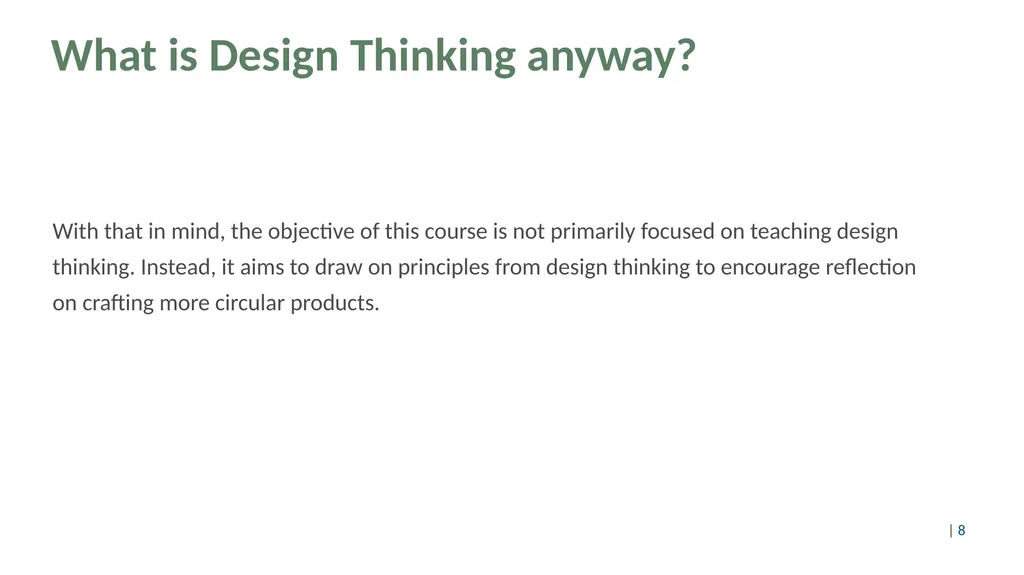 What is Design Thinking anyway?

With that in mind, the objective of this course is not primarily focused on teaching design thinking. Instead, it aims to draw on principles from design thinking to encourage reflection on crafting more circular products.

| 8